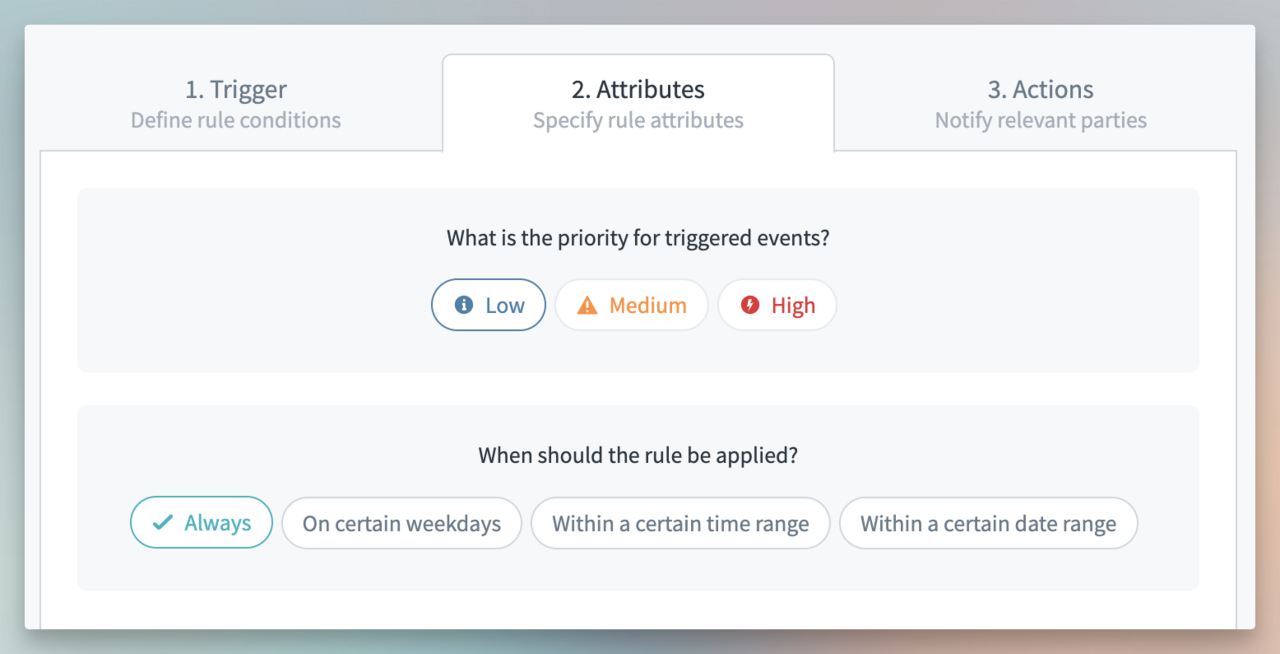 1. Trigger
Define rule conditions

2. Attributes
Specify rule attributes

3. Actions
Notify relevant parties

What is the priority for triggered events?

Low Medium High

When should the rule be applied?

Always On certain weekdays Within a certain time range Within a certain date range